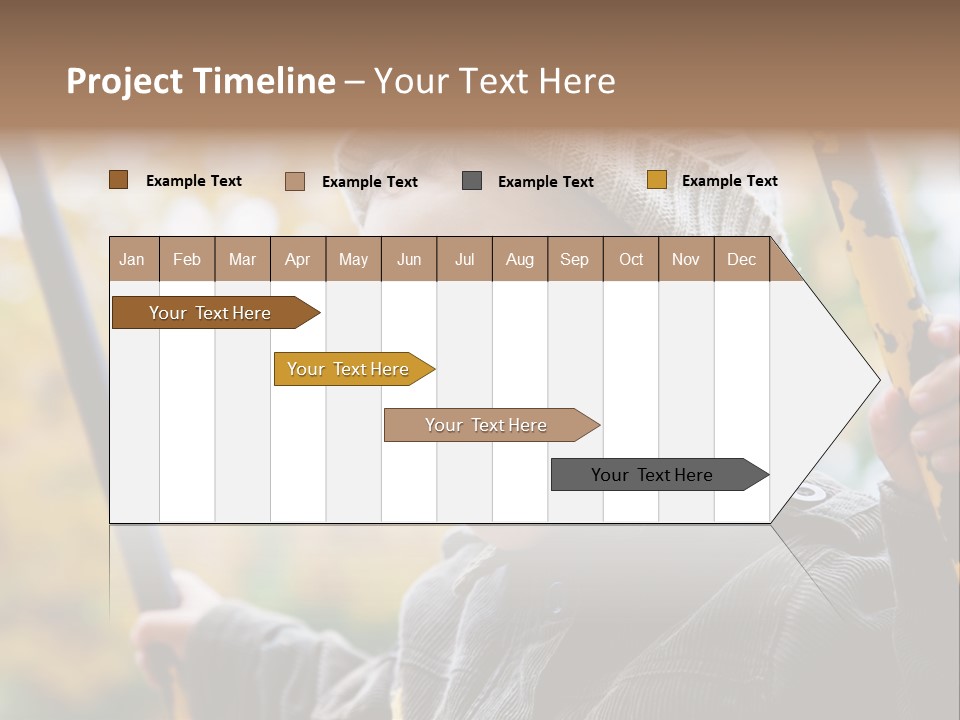 Project Timeline – Your Text Here

Example Text
Example Text
Example Text
Example Text

| Jan | Feb | Mar | Apr | May | Jun | Jul | Aug | Sep | Oct | Nov | Dec |
|---|---|---|---|---|---|---|---|---|---|---|---|

Your Text Here

Your Text Here

Your Text Here

Your Text Here